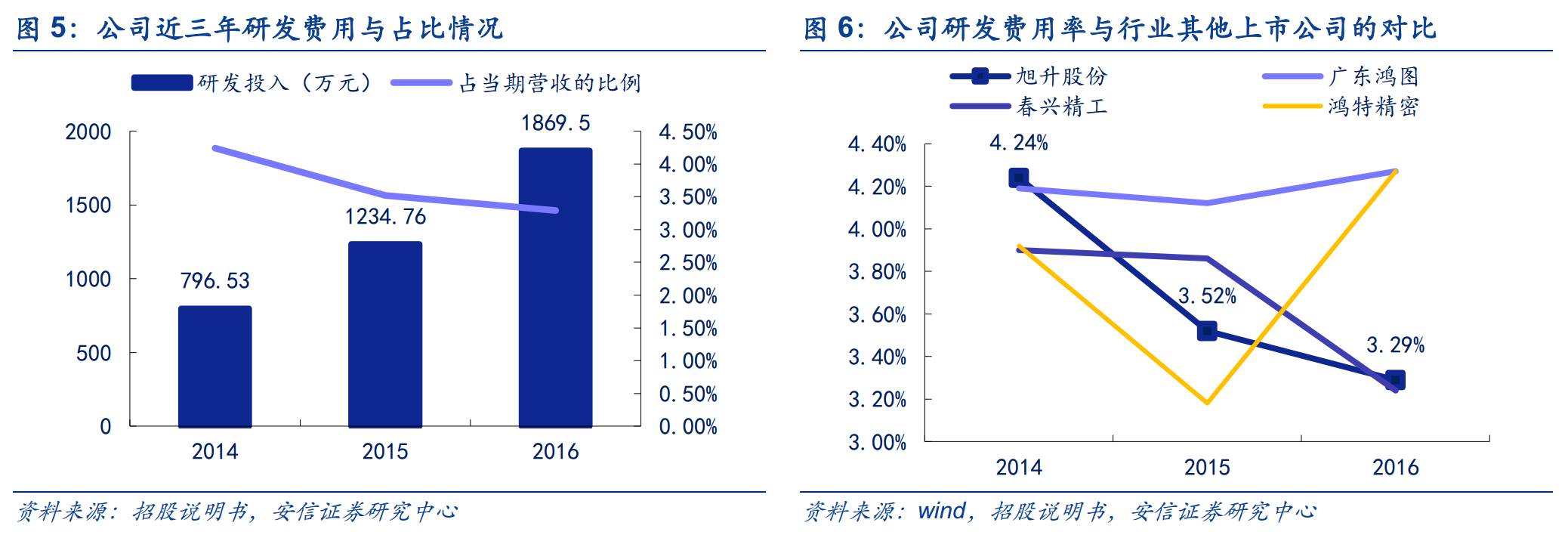 图 5：公司近三年研发费用与占比情况

研发投入（万元） 占当期营收的比例

2000
1500
1000
500
0

4.50%
4.00%
3.50%
3.00%
2.50%
2.00%
1.50%
1.00%
0.50%
0.00%

796.53
1234.76
1869.5

2014 2015 2016

资料来源：招股说明书，安信证券研究中心

图 6：公司研发费用率与行业其他上市公司的对比

旭升股份 广东鸿图
春兴精工 鸿特精密

4.40%
4.20%
4.00%
3.80%
3.60%
3.40%
3.20%
3.00%

4.24%
3.52%
3.29%

2014 2015 2016

资料来源：wind，招股说明书，安信证券研究中心